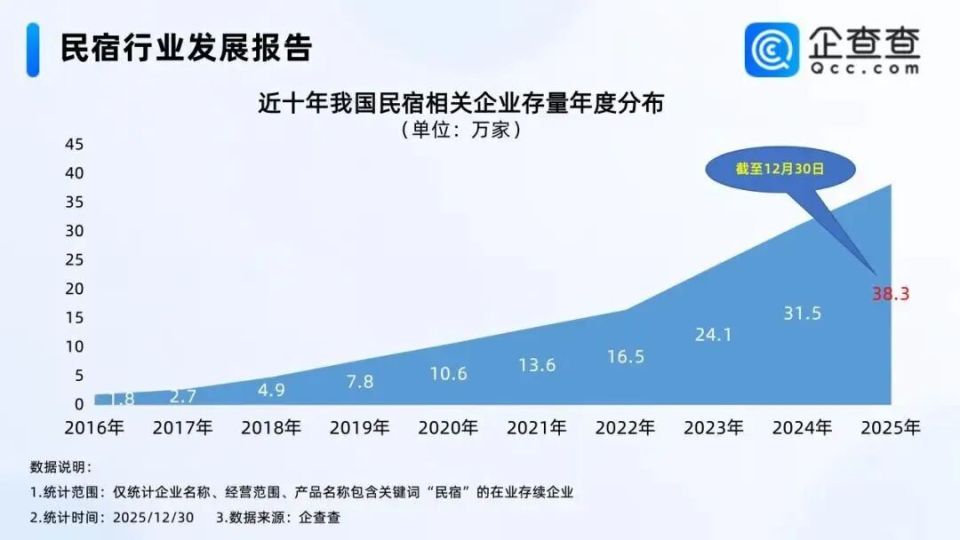 民宿行业发展报告

企查查
Qcc.com

近十年我国民宿相关企业存量年度分布
(单位：万家)

45
40
35
30
25
20
15
10
5
0

截至12月30日

1.8
2.7
4.9
7.8
10.6
13.6
16.5
24.1
31.5
38.3

2016年
2017年
2018年
2019年
2020年
2021年
2022年
2023年
2024年
2025年

数据说明：
1.统计范围：仅统计企业名称、经营范围、产品名称包含关键词“民宿”的在业存续企业
2.统计时间：2025/12/30　3.数据来源：企查查